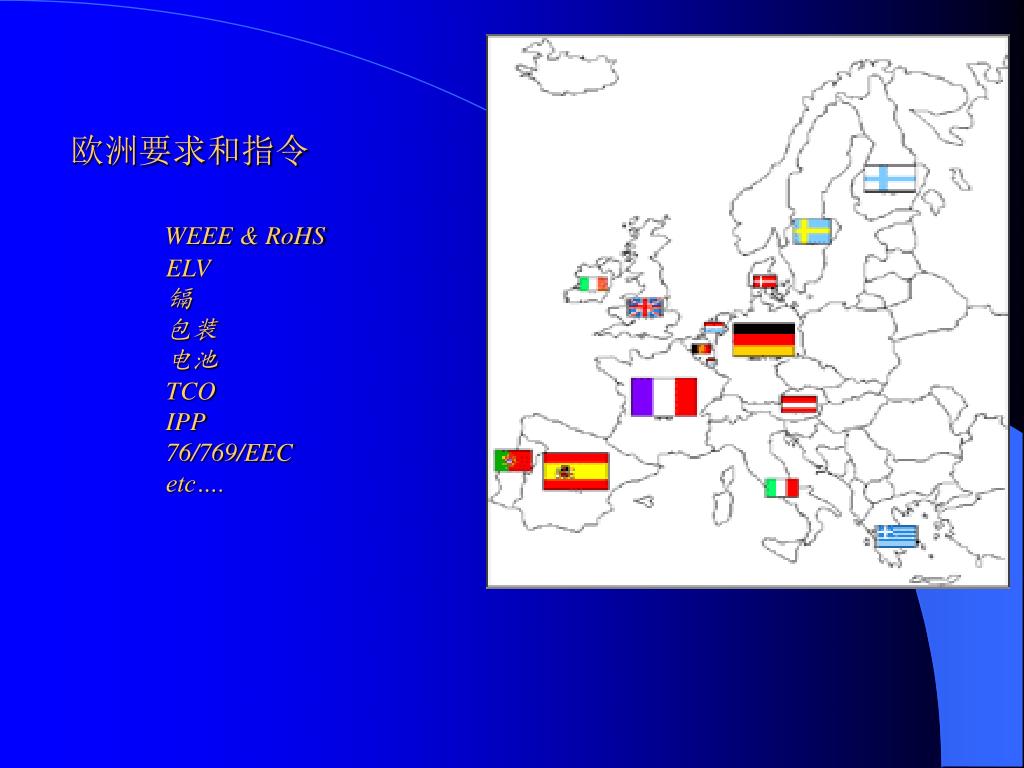 欧洲要求和指令

WEEE & RoHS
ELV
镉
包装
电池
TCO
IPP
76/769/EEC
etc….